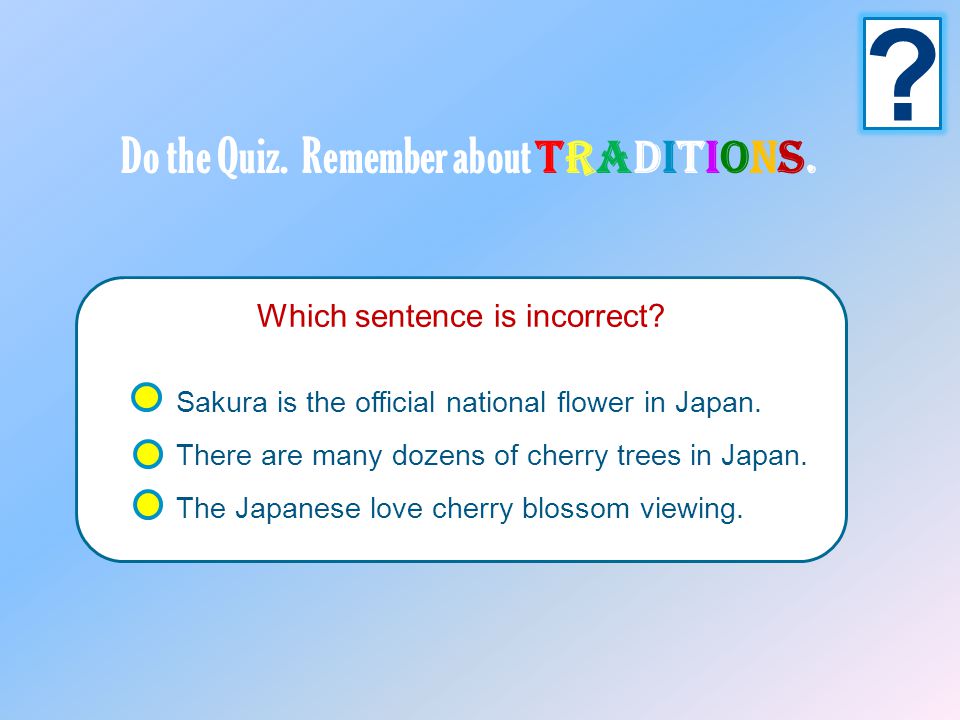 ?

Do the Quiz. Remember about TRADITIONS.

Which sentence is incorrect?

Sakura is the official national flower in Japan.

There are many dozens of cherry trees in Japan.

The Japanese love cherry blossom viewing.